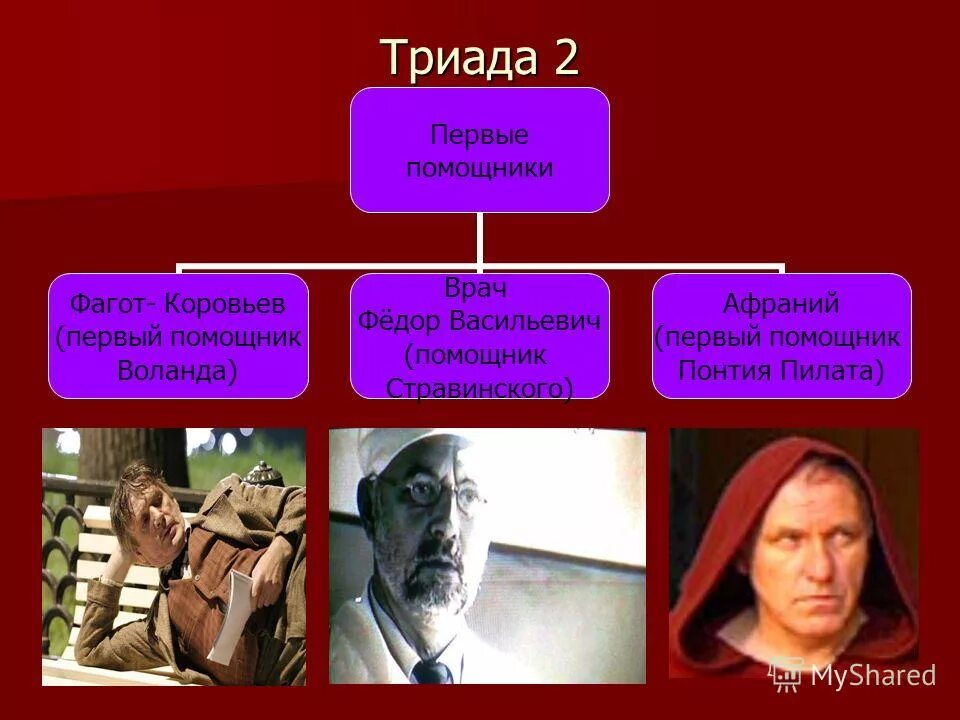 Триада 2

Первые помощники

Фагот- Коровьев (первый помощник Воланда)

Врач Фёдор Васильевич (помощник Стравинского)

Афраний (первый помощник Понтия Пилата)

MyShared